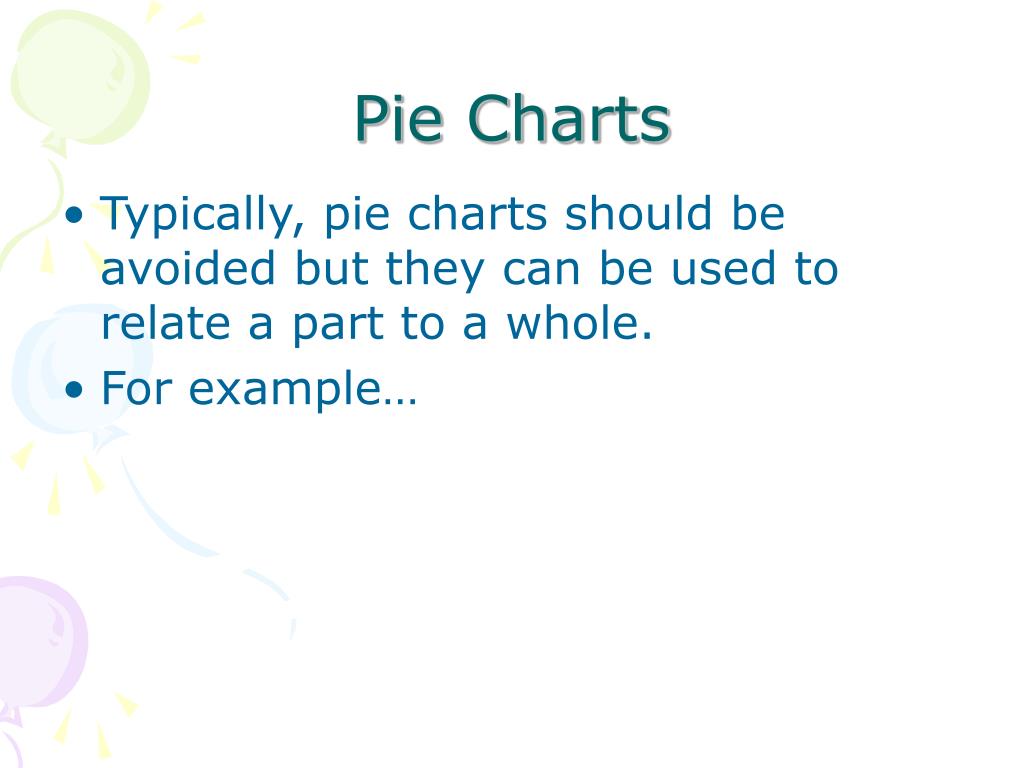 Pie Charts

• Typically, pie charts should be avoided but they can be used to relate a part to a whole.
• For example…